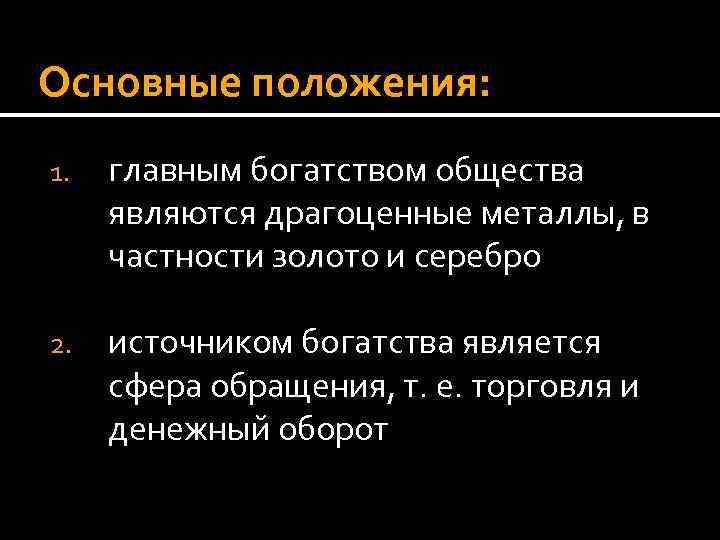 Основные положения:

1. главным богатством общества являются драгоценные металлы, в частности золото и серебро

2. источником богатства является сфера обращения, т. е. торговля и денежный оборот